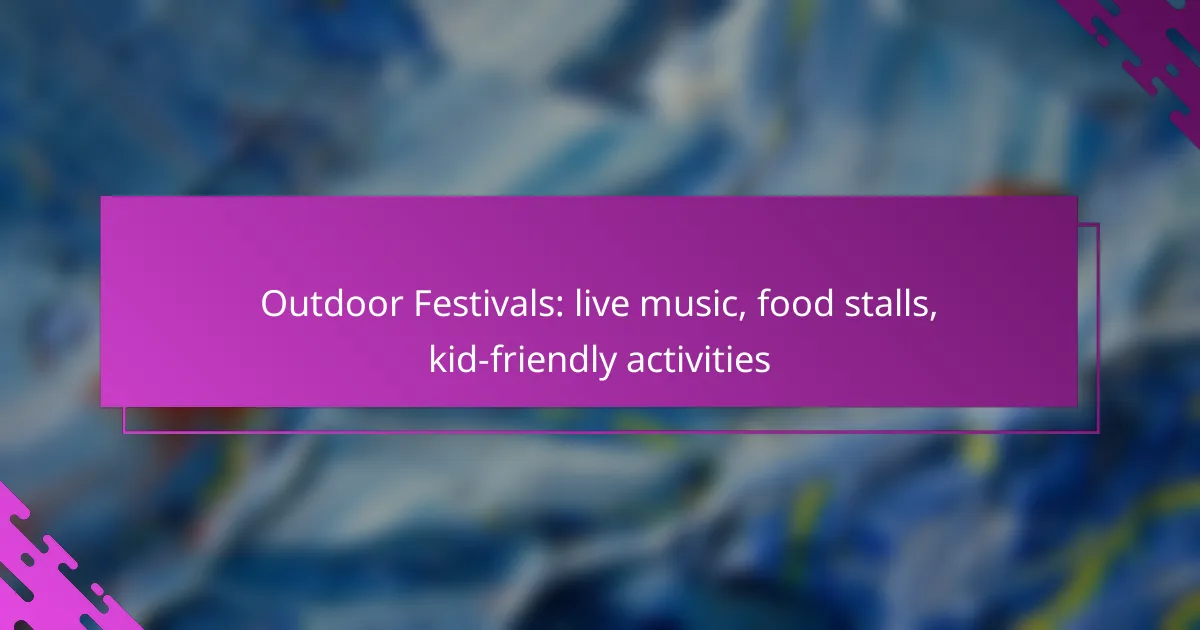 Outdoor Festivals: live music, food stalls, kid-friendly activities